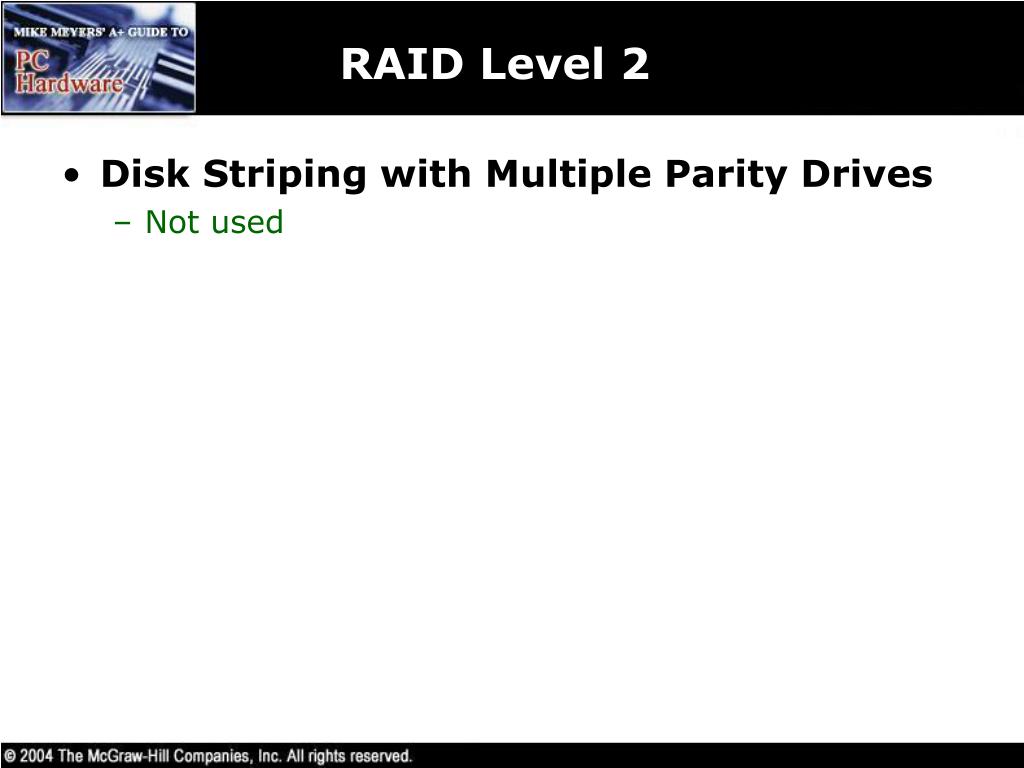 MIKE MEYERS' A+ GUIDE TO
PC Hardware

RAID Level 2

• Disk Striping with Multiple Parity Drives
– Not used

© 2004 The McGraw-Hill Companies, Inc. All rights reserved.